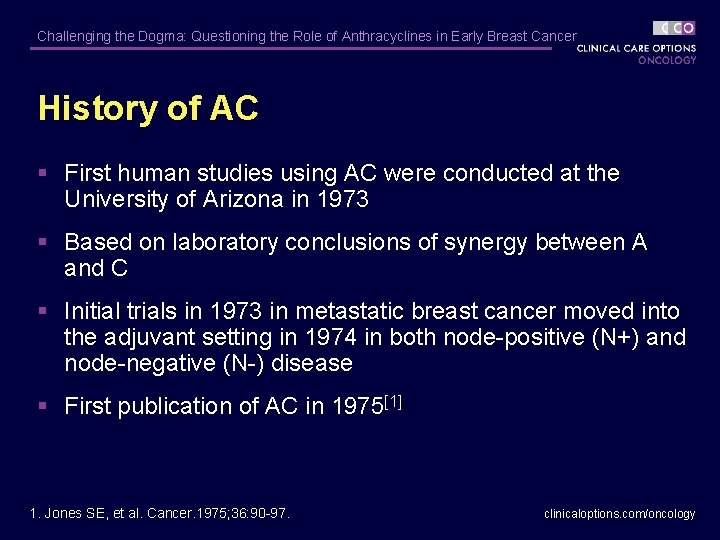 Challenging the Dogma: Questioning the Role of Anthracyclines in Early Breast Cancer

CCO
CLINICAL CARE OPTIONS
ONCOLOGY

History of AC

▪ First human studies using AC were conducted at the University of Arizona in 1973

▪ Based on laboratory conclusions of synergy between A and C

▪ Initial trials in 1973 in metastatic breast cancer moved into the adjuvant setting in 1974 in both node-positive (N+) and node-negative (N-) disease

▪ First publication of AC in 1975$^{[1]}$

1. Jones SE, et al. Cancer.1975;36:90-97.

clinicaloptions.com/oncology